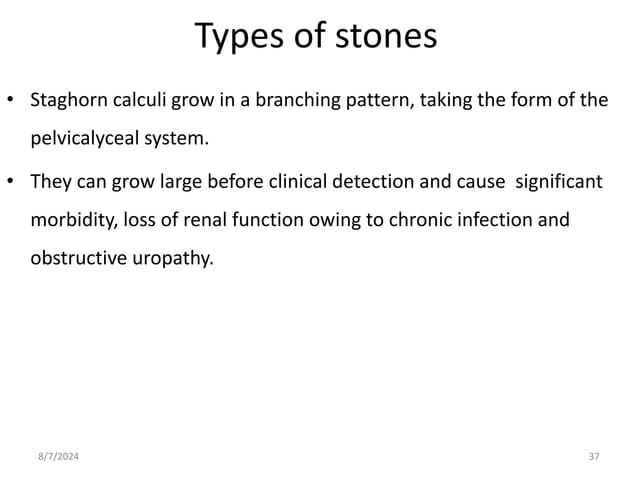 Types of stones

• Staghorn calculi grow in a branching pattern, taking the form of the pelvicalyceal system.

• They can grow large before clinical detection and cause significant morbidity, loss of renal function owing to chronic infection and obstructive uropathy.

8/7/2024

37